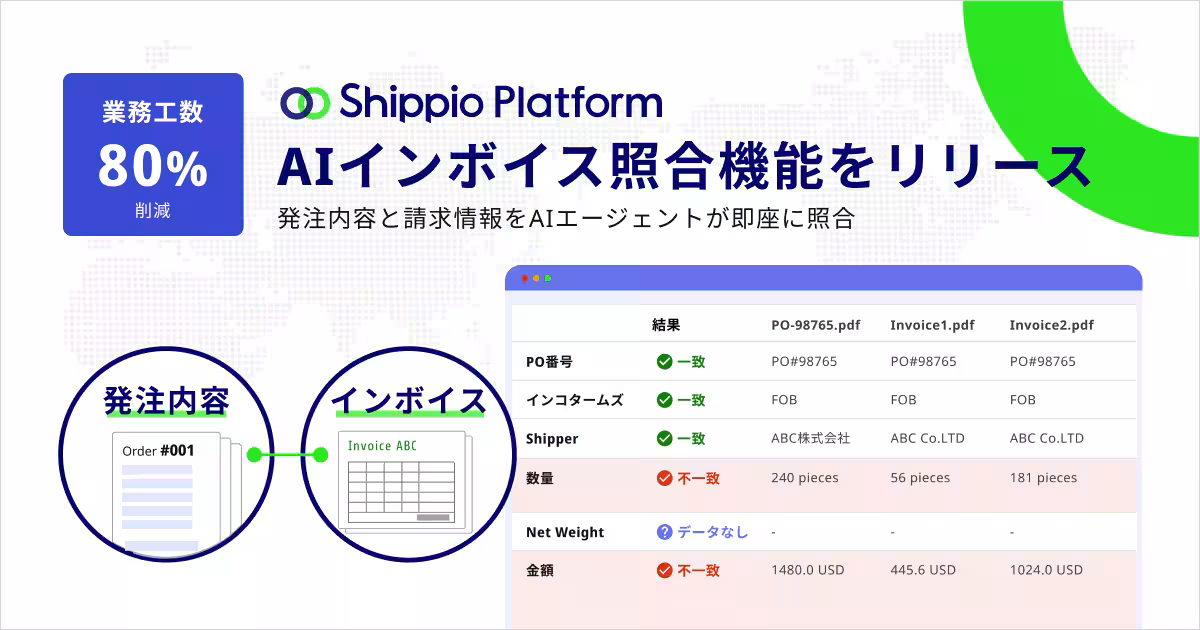 業務工数
80%
削減

Shippio Platform

AIインボイス照合機能をリリース

発注内容と請求情報をAIエージェントが即座に照合

発注内容

Order #001

インボイス

Invoice ABC

|  | 結果 | PO-98765.pdf | Invoice1.pdf | Invoice2.pdf |
|---|---|---|---|---|
| PO番号 | 一致 | PO#98765 | PO#98765 | PO#98765 |
| インコタームズ | 一致 | FOB | FOB | FOB |
| Shipper | 一致 | ABC株式会社 | ABC Co.LTD | ABC Co.LTD |
| 数量 | 不一致 | 240 pieces | 56 pieces | 181 pieces |
| Net Weight | データなし | - | - | - |
| 金額 | 不一致 | 1480.0 USD | 445.6 USD | 1024.0 USD |